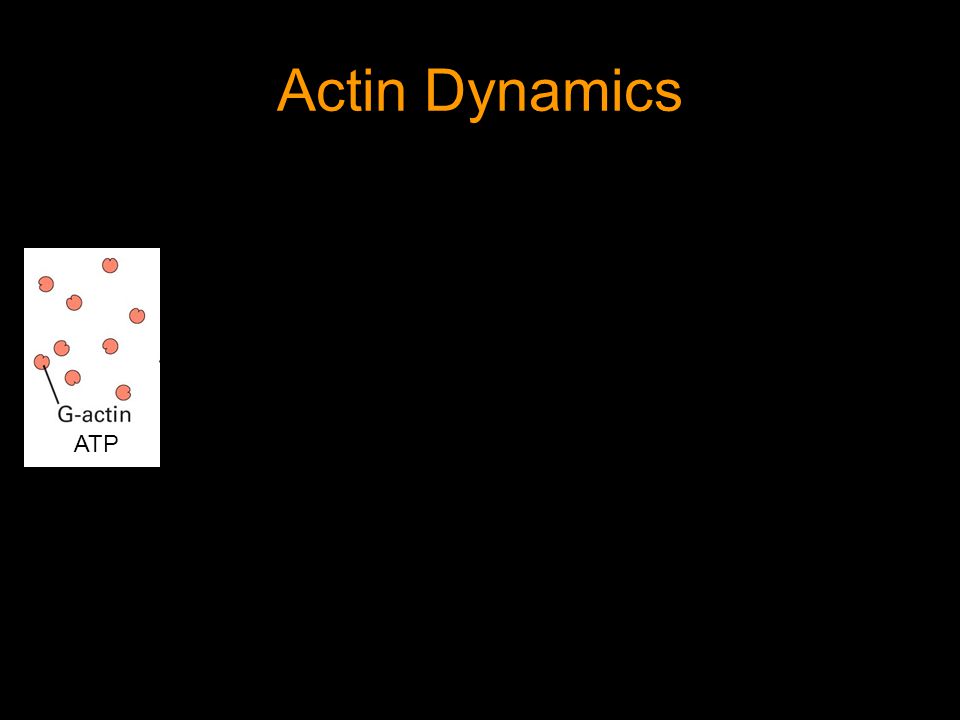 Actin Dynamics

G-actin
ATP